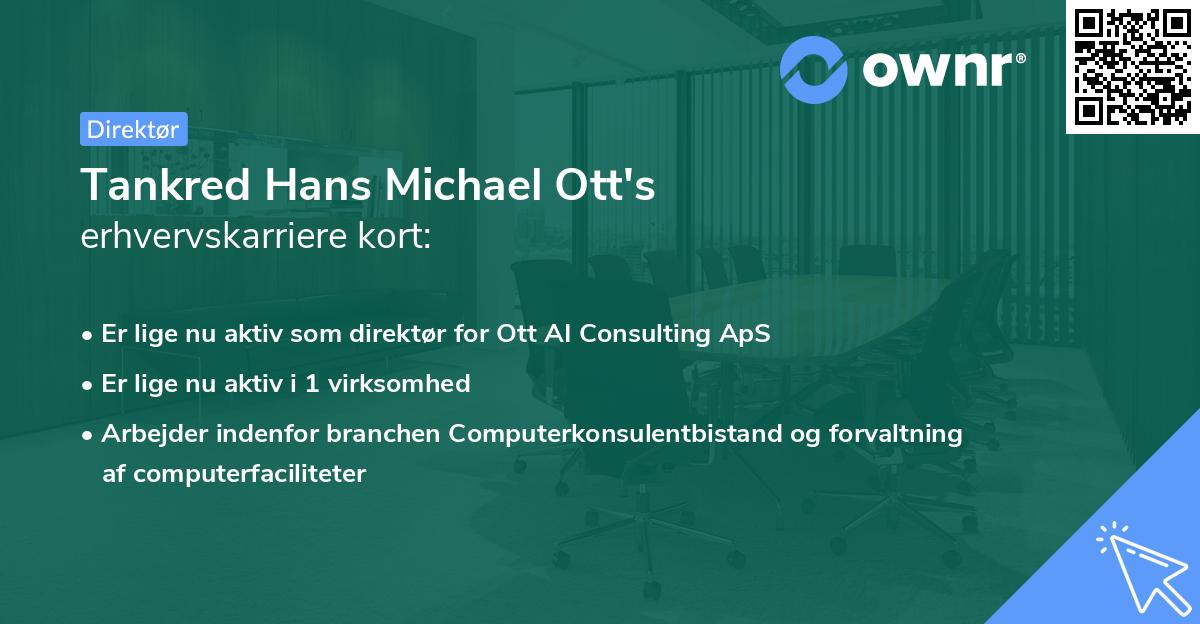 ownr®

Direktør

Tankred Hans Michael Ott's
erhvervskarriere kort:

• Er lige nu aktiv som direktør for Ott AI Consulting ApS
• Er lige nu aktiv i 1 virksomhed
• Arbejder indenfor branchen Computerkonsulentbistand og forvaltning af computerfaciliteter